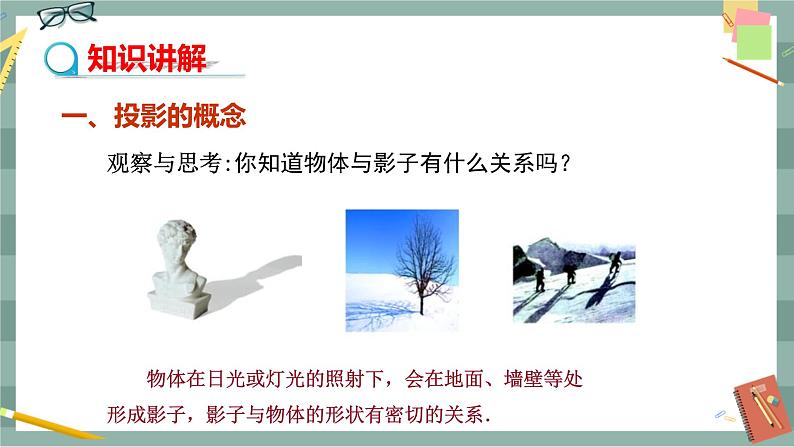 知识讲解

一、投影的概念

观察与思考:你知道物体与影子有什么关系吗？

物体在日光或灯光的照射下，会在地面、墙壁等处形成影子，影子与物体的形状有密切的关系.